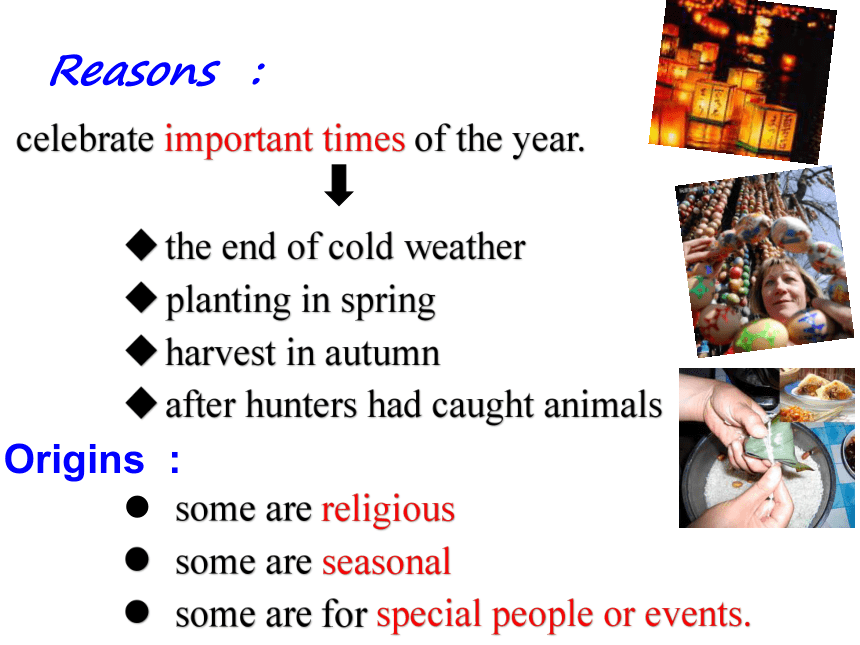 Reasons :

celebrate important times of the year.

◆ the end of cold weather
◆ planting in spring
◆ harvest in autumn
◆ after hunters had caught animals

Origins :

● some are religious
● some are seasonal
● some are for special people or events.